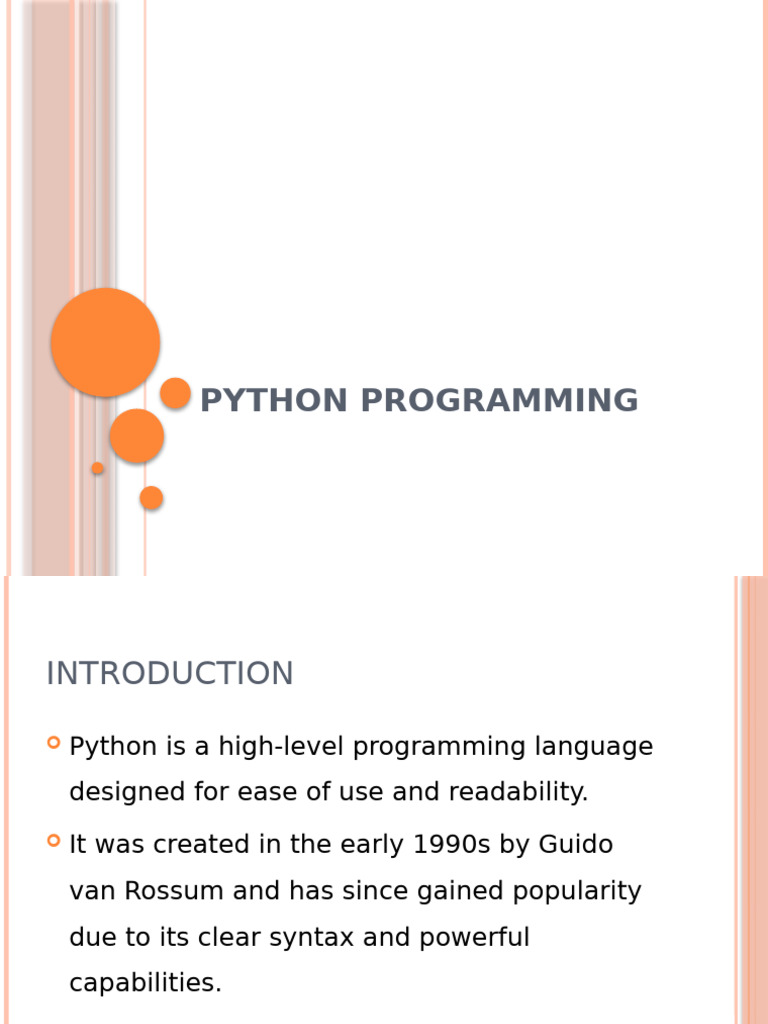 PYTHON PROGRAMMING

INTRODUCTION

Python is a high-level programming language designed for ease of use and readability.

It was created in the early 1990s by Guido van Rossum and has since gained popularity due to its clear syntax and powerful capabilities.